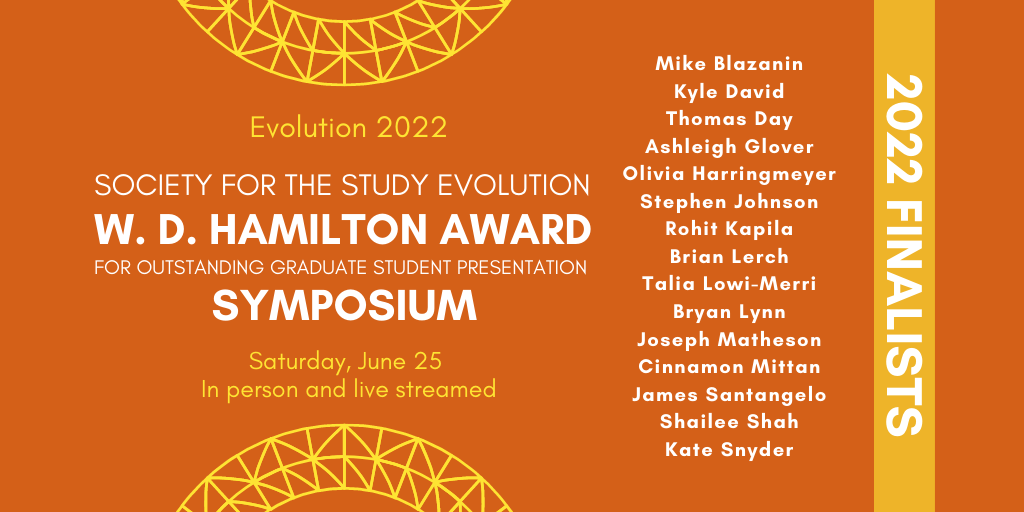 Evolution 2022

SOCIETY FOR THE STUDY EVOLUTION
W. D. HAMILTON AWARD
FOR OUTSTANDING GRADUATE STUDENT PRESENTATION
SYMPOSIUM

Saturday, June 25
In person and live streamed

Mike Blazanin
Kyle David
Thomas Day
Ashleigh Glover
Olivia Harringmeyer
Stephen Johnson
Rohit Kapila
Brian Lerch
Talia Lowi-Merri
Bryan Lynn
Joseph Matheson
Cinnamon Mittan
James Santangelo
Shailee Shah
Kate Snyder

2022 FINALISTS